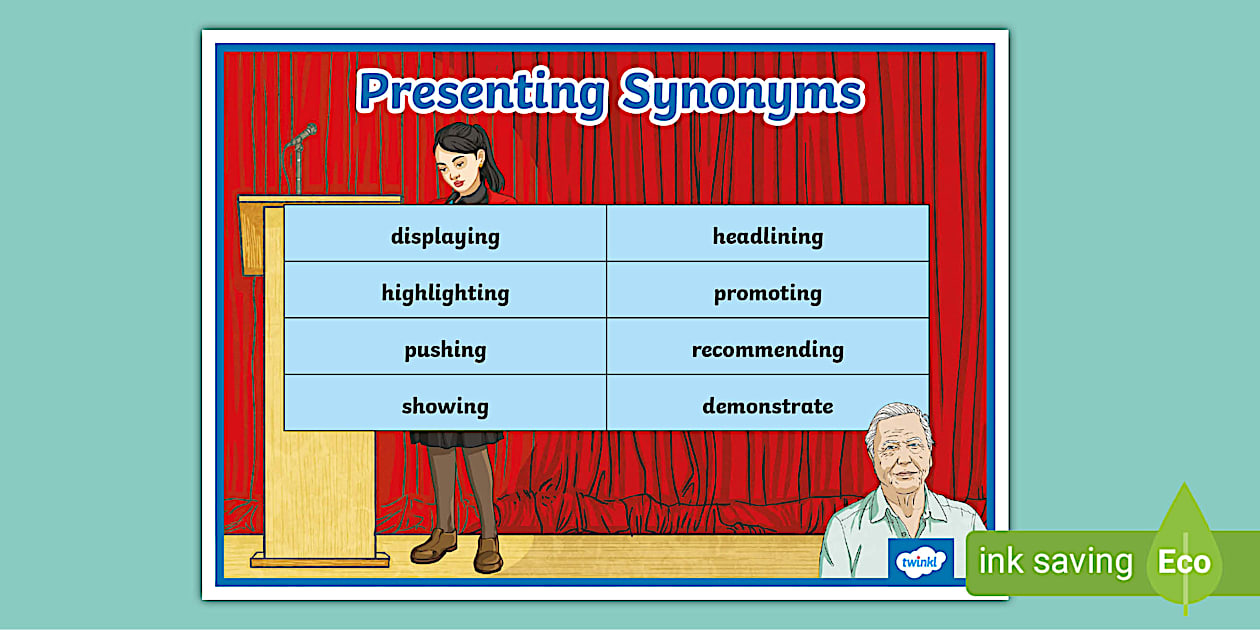 Presenting Synonyms

| displaying | headlining |
|---|---|
| highlighting | promoting |
| pushing | recommending |
| showing | demonstrate |

twinkl

ink saving Eco